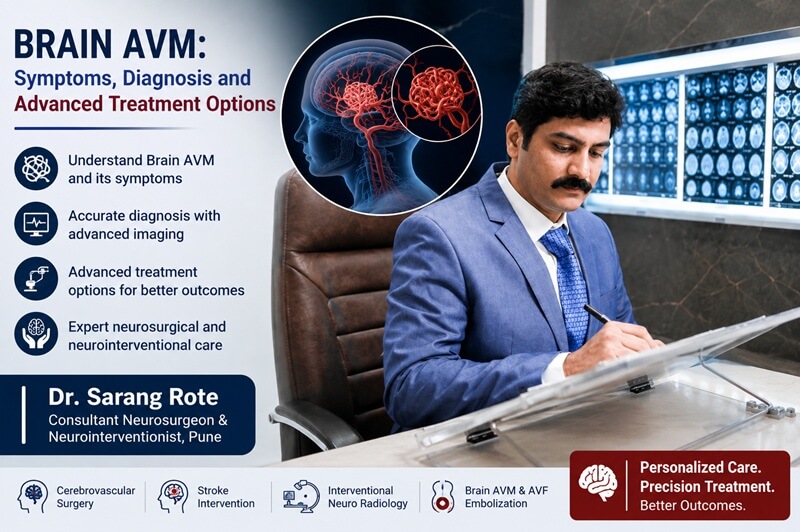 BRAIN AVM:
Symptoms, Diagnosis and Advanced Treatment Options

Understand Brain AVM and its symptoms

Accurate diagnosis with advanced imaging

Advanced treatment options for better outcomes

Expert neurosurgical and neurointerventional care

Dr. Sarang Rote
Consultant Neurosurgeon & Neurointerventionist, Pune

Cerebrovascular Surgery

Stroke Intervention

Interventional Neuro Radiology

Brain AVM & AVF Embolization

Personalized Care.
Precision Treatment.
Better Outcomes.